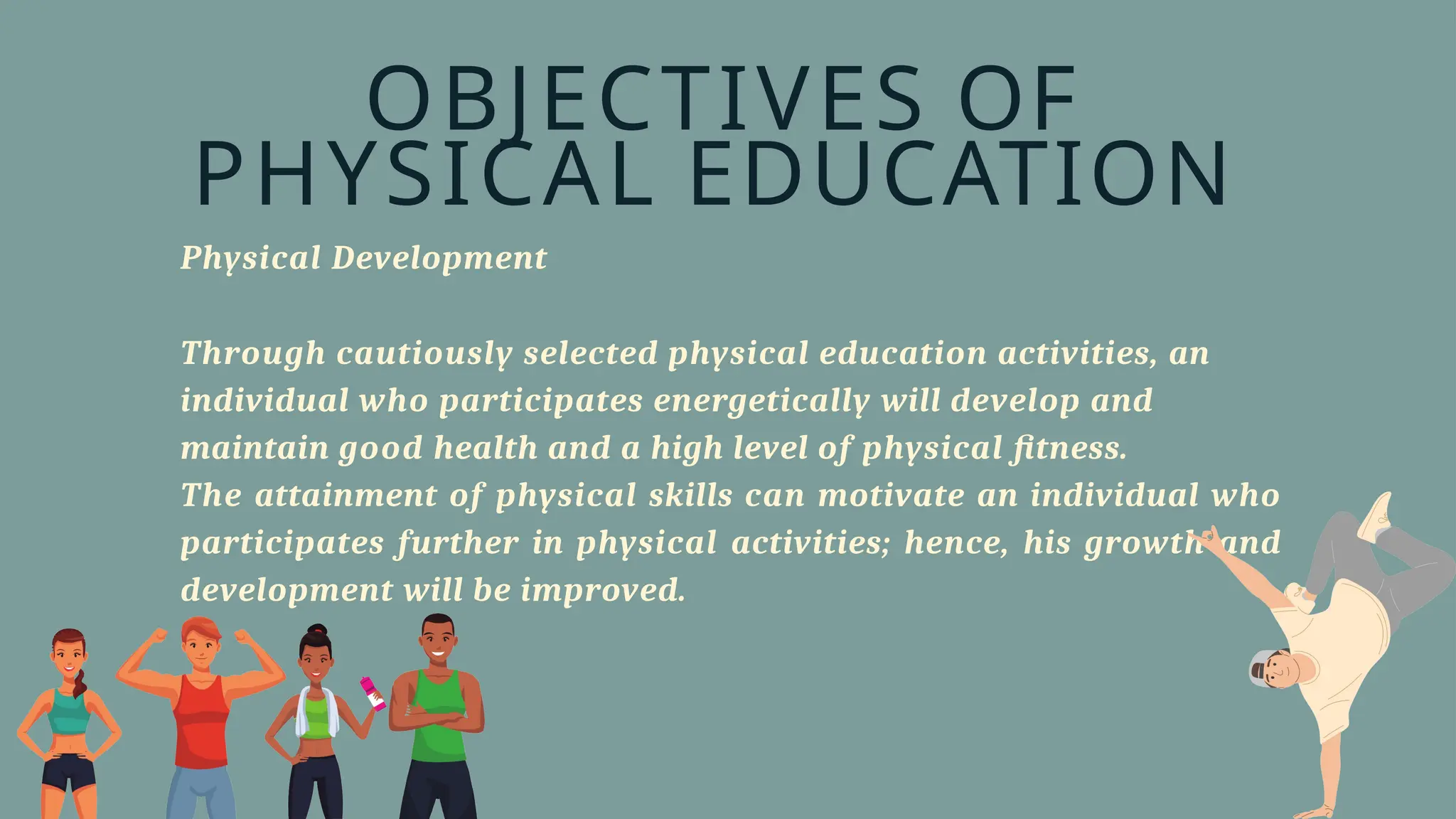 OBJECTIVES OF PHYSICAL EDUCATION

Physical Development

Through cautiously selected physical education activities, an individual who participates energetically will develop and maintain good health and a high level of physical fitness.
The attainment of physical skills can motivate an individual who participates further in physical activities; hence, his growth and development will be improved.